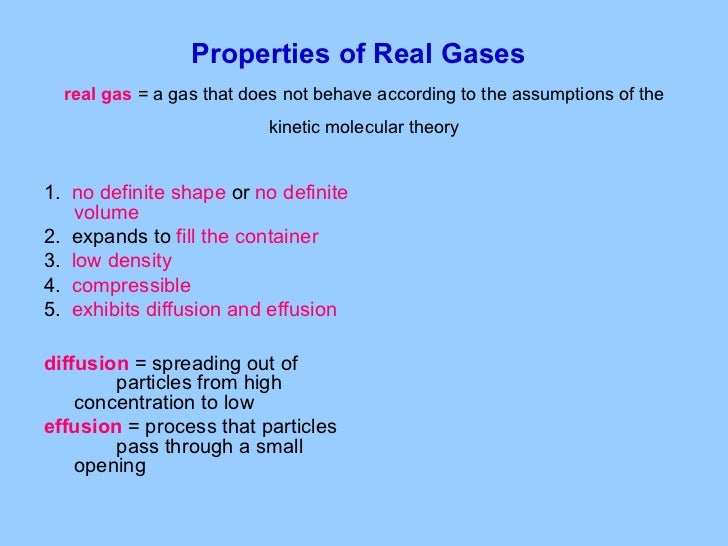 Properties of Real Gases

real gas = a gas that does not behave according to the assumptions of the kinetic molecular theory

1. no definite shape or no definite volume
2. expands to fill the container
3. low density
4. compressible
5. exhibits diffusion and effusion

diffusion = spreading out of particles from high concentration to low

effusion = process that particles pass through a small opening